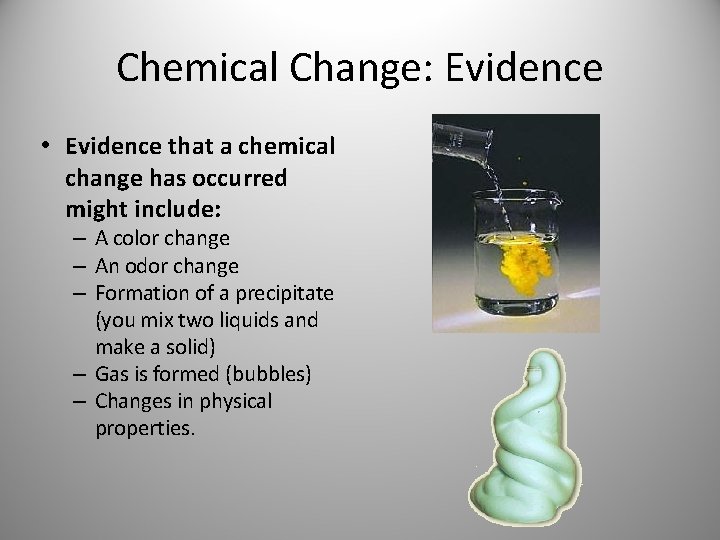 Chemical Change: Evidence

• Evidence that a chemical change has occurred might include:
– A color change
– An odor change
– Formation of a precipitate (you mix two liquids and make a solid)
– Gas is formed (bubbles)
– Changes in physical properties.